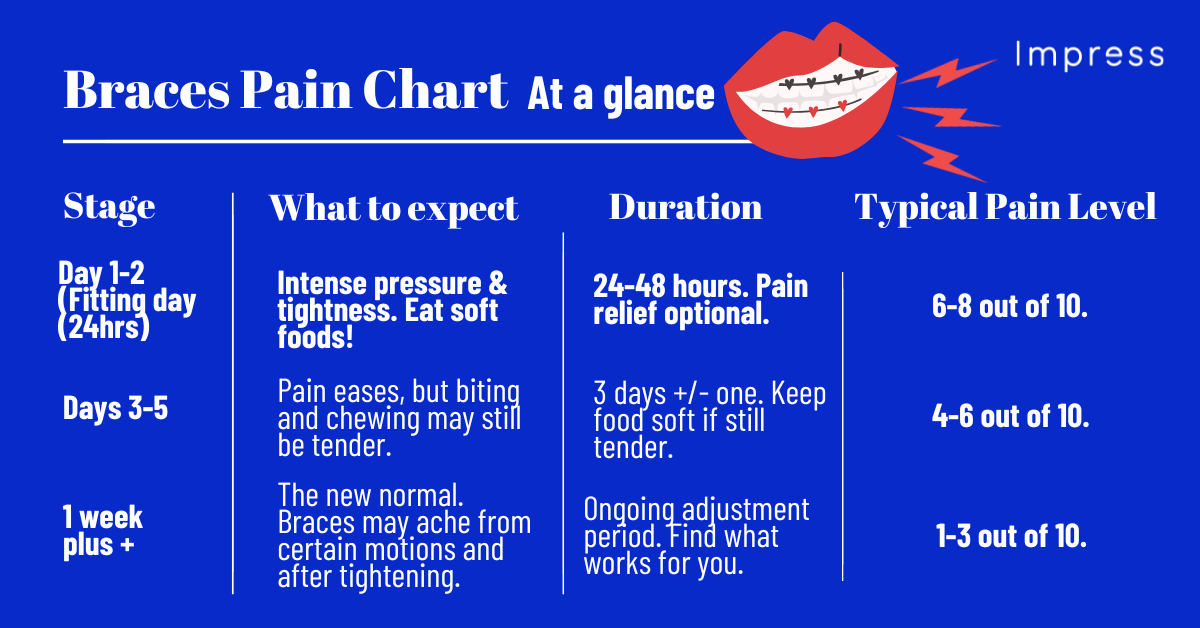 Braces Pain Chart At a glance

Impress

| Stage | What to expect | Duration | Typical Pain Level |
|---|---|---|---|
| Day 1-2 (Fitting day (24hrs) | Intense pressure & tightness. Eat soft foods! | 24-48 hours. Pain relief optional. | 6-8 out of 10. |
| Days 3-5 | Pain eases, but biting and chewing may still be tender. | 3 days +/- one. Keep food soft if still tender. | 4-6 out of 10. |
| 1 week plus + | The new normal. Braces may ache from certain motions and after tightening. | Ongoing adjustment period. Find what works for you. | 1-3 out of 10. |